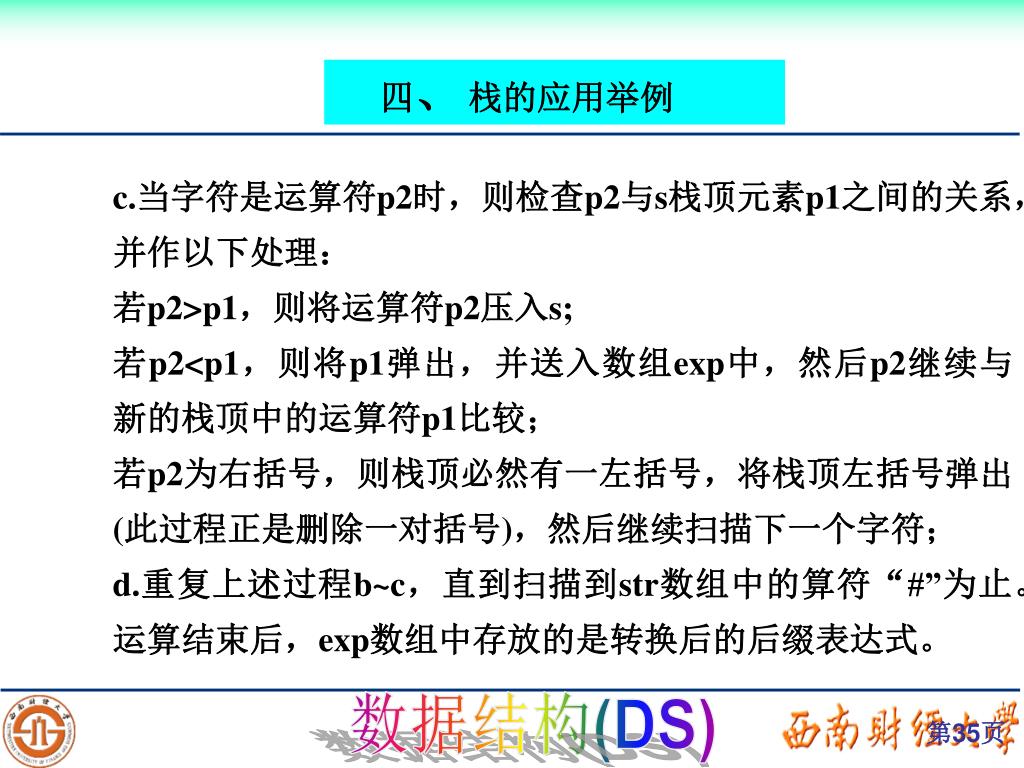 四、 栈的应用举例

c.当字符是运算符p2时，则检查p2与s栈顶元素p1之间的关系，并作以下处理：

若p2>p1，则将运算符p2压入s;

若p2<p1，则将p1弹出，并送入数组exp中，然后p2继续与新的栈顶中的运算符p1比较；

若p2为右括号，则栈顶必然有一左括号，将栈顶左括号弹出(此过程正是删除一对括号)，然后继续扫描下一个字符；

d.重复上述过程b~c，直到扫描到str数组中的算符“#”为止。运算结束后，exp数组中存放的是转换后的后缀表达式。

数据结构(DS)

西南财经大学

第35页